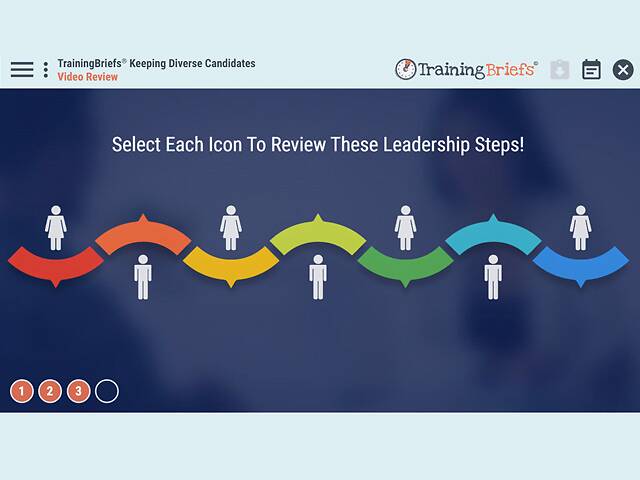 TrainingBriefs® Keeping Diverse Candidates
Video Review

TrainingBriefs®

Select Each Icon To Review These Leadership Steps!

1 2 3